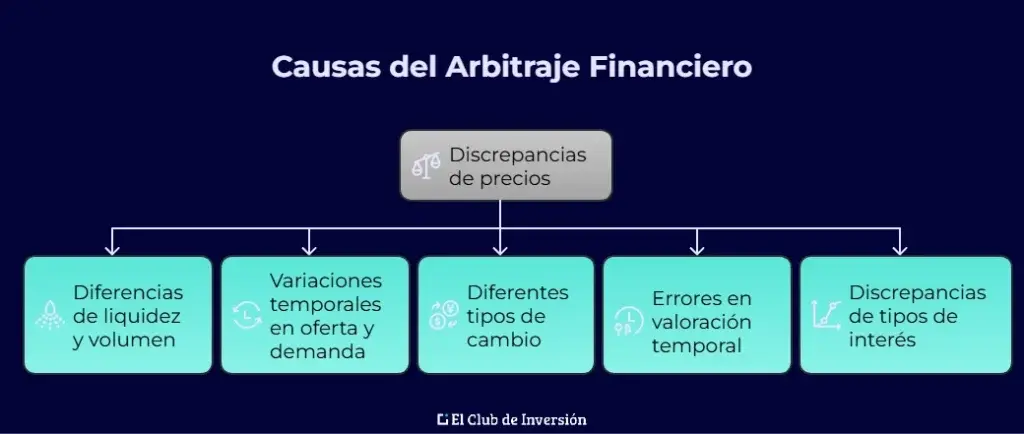 Causas del Arbitraje Financiero

Discrepancias de precios

Diferencias de liquidez y volumen

Variaciones temporales en oferta y demanda

Diferentes tipos de cambio

Errores en valoración temporal

Discrepancias de tipos de interés

El Club de Inversión